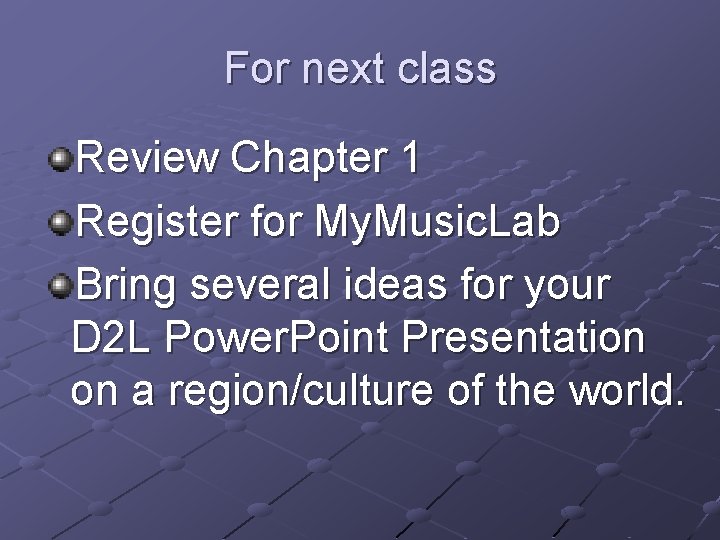 For next class

Review Chapter 1

Register for MyMusicLab

Bring several ideas for your D2L PowerPoint Presentation on a region/culture of the world.